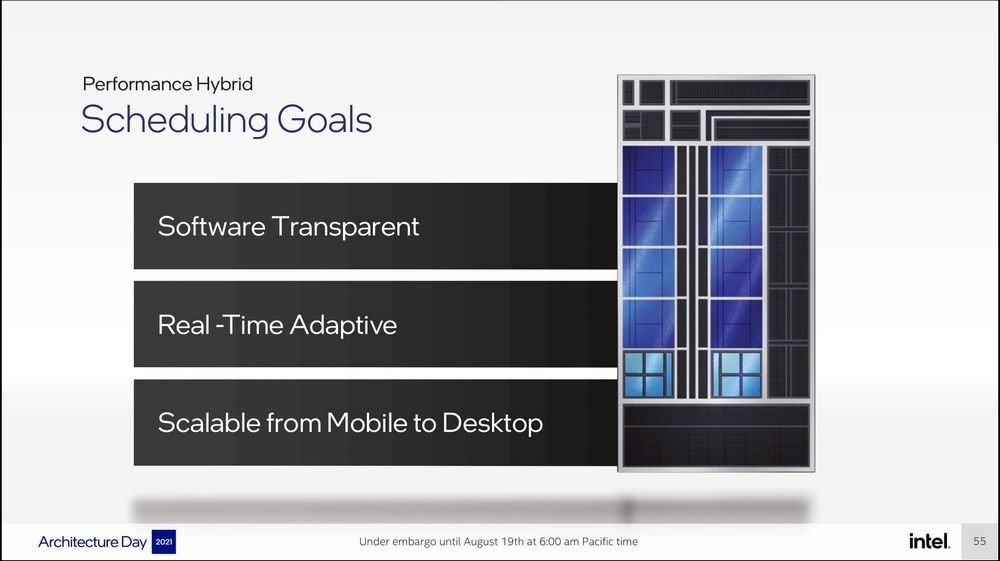 Performance Hybrid
Scheduling Goals

Software Transparent

Real -Time Adaptive

Scalable from Mobile to Desktop

Architecture Day 2021

Under embargo until August 19th at 6:00 am Pacific time

intel.

55